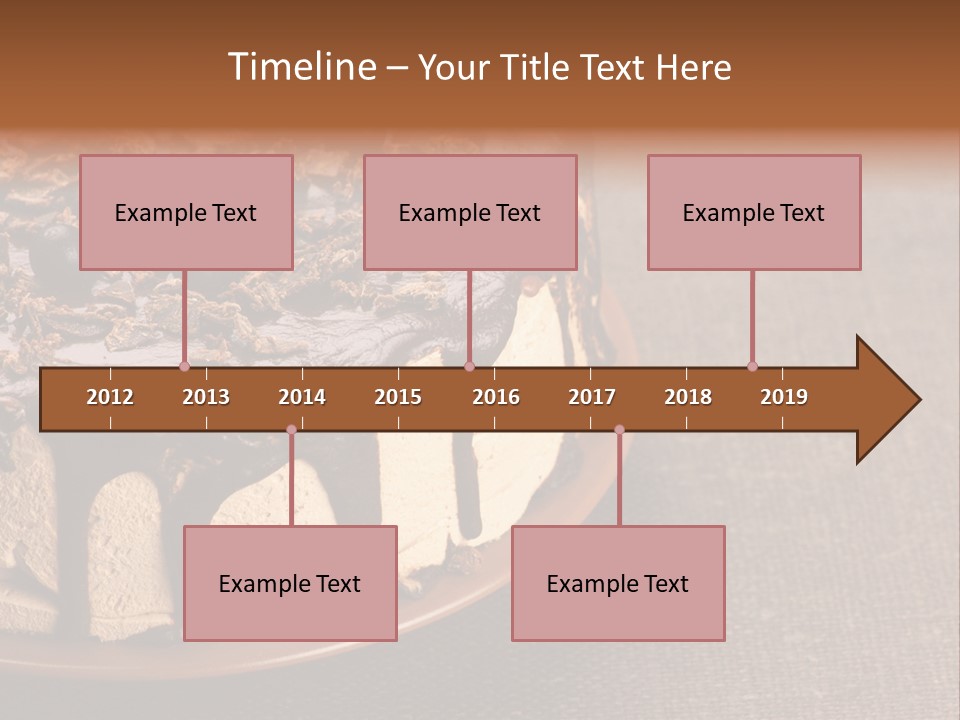 Timeline – Your Title Text Here

Example Text

Example Text

Example Text

2012 2013 2014 2015 2016 2017 2018 2019

Example Text

Example Text